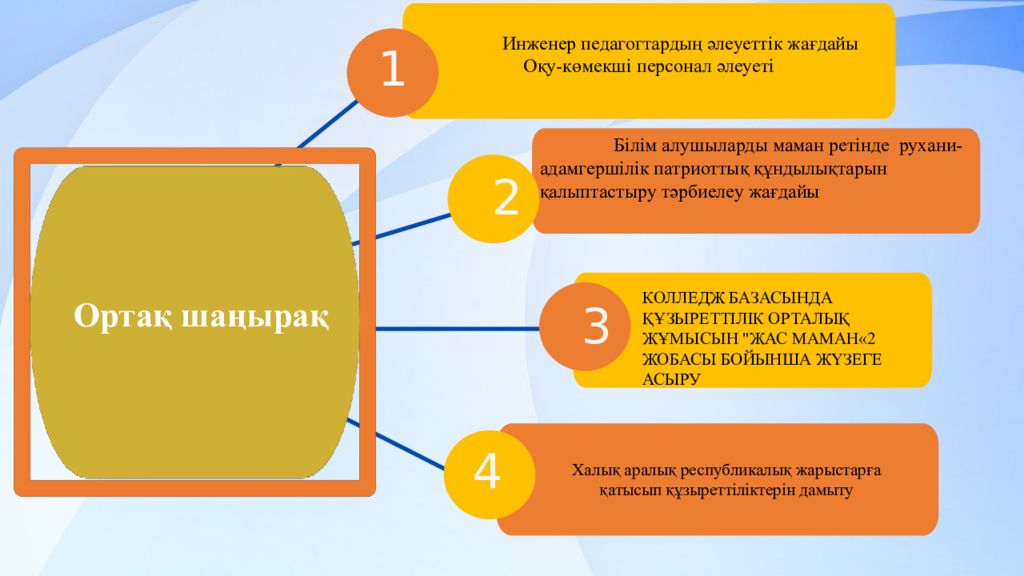 Ортақ шаңырақ

1

Инженер педагогтардың әлеуеттік жағдайы
Оқу-көмекші персонал әлеуеті

2

Білім алушыларды маман ретінде рухани-адамгершілік патриоттық құндылықтарын қалыптастыру тәрбиелеу жағдайы

3

КОЛЛЕДЖ БАЗАСЫНДА ҚҰЗЫРЕТТІЛІК ОРТАЛЫҚ ЖҰМЫСЫН "ЖАС МАМАН«2 ЖОБАСЫ БОЙЫНША ЖҮЗЕГЕ АСЫРУ

4

Халық аралық республикалық жарыстарға қатысып құзыреттіліктерін дамыту